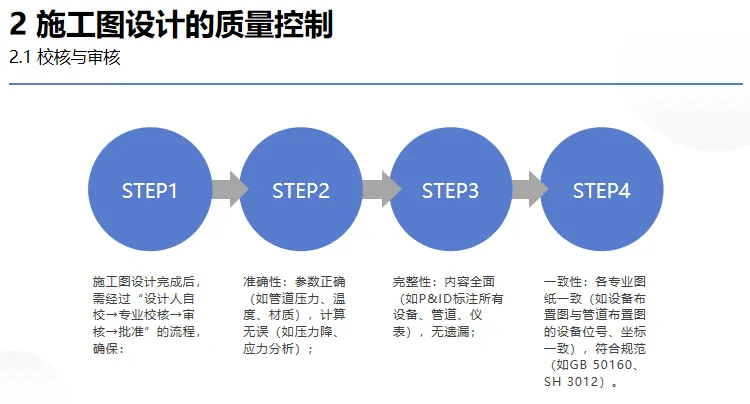 2 施工图设计的质量控制

2.1 校核与审核

STEP1

STEP2

STEP3

STEP4

施工图设计完成后，需经过“设计人自校→专业校核→审核→批准”的流程，确保：

准确性：参数正确（如管道压力、温度、材质），计算无误（如压力降、应力分析）；

完整性：内容全面（如P&ID标注所有设备、管道、仪表），无遗漏；

一致性：各专业图纸一致（如设备布置图与管道布置图的设备位号、坐标一致），符合规范（如GB 50160、SH 3012）。